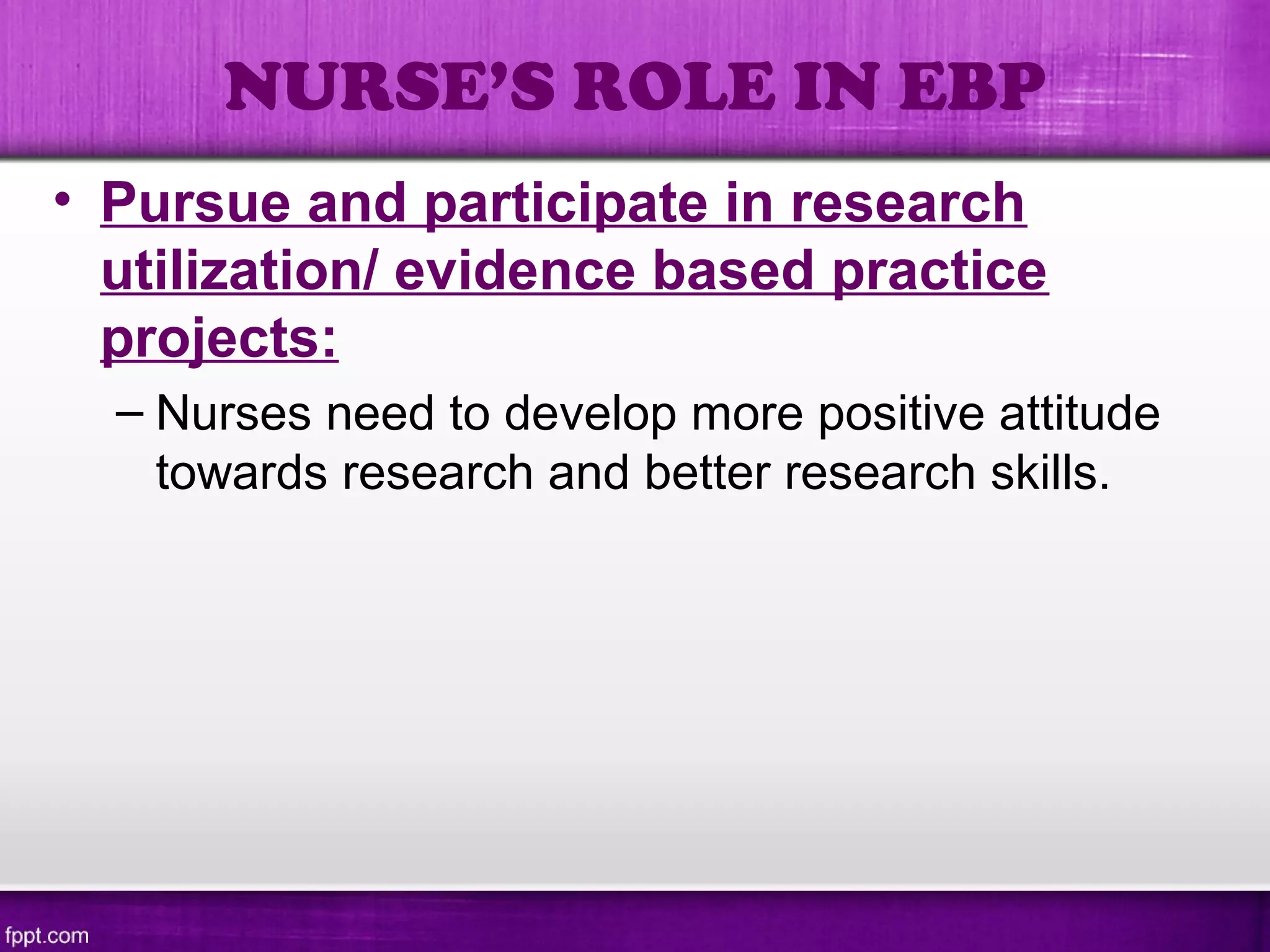 NURSE'S ROLE IN EBP

• Pursue and participate in research utilization/ evidence based practice projects:

– Nurses need to develop more positive attitude towards research and better research skills.

fppt.com